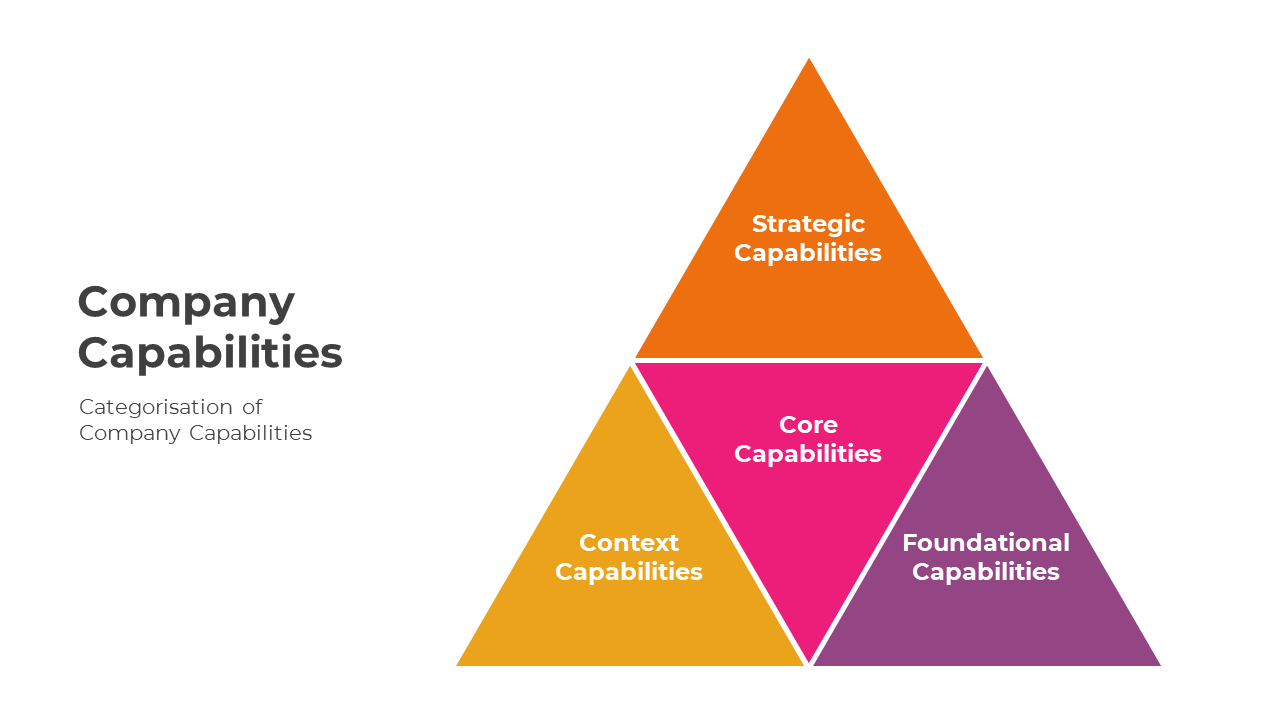 Company Capabilities

Categorisation of Company Capabilities

Strategic Capabilities

Core Capabilities

Context Capabilities

Foundational Capabilities